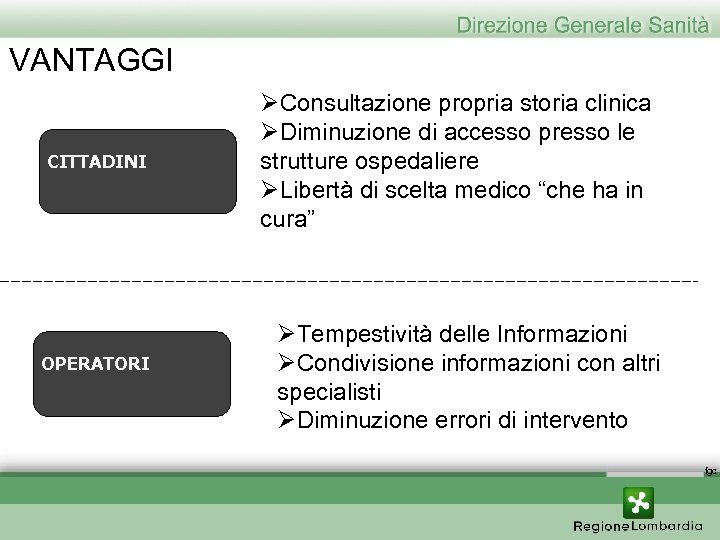 Direzione Generale Sanità

VANTAGGI

CITTADINI

➢Consultazione propria storia clinica
➢Diminuzione di accesso presso le strutture ospedaliere
➢Libertà di scelta medico “che ha in cura”

OPERATORI

➢Tempestività delle Informazioni
➢Condivisione informazioni con altri specialisti
➢Diminuzione errori di intervento

fgc

RegioneLombardia